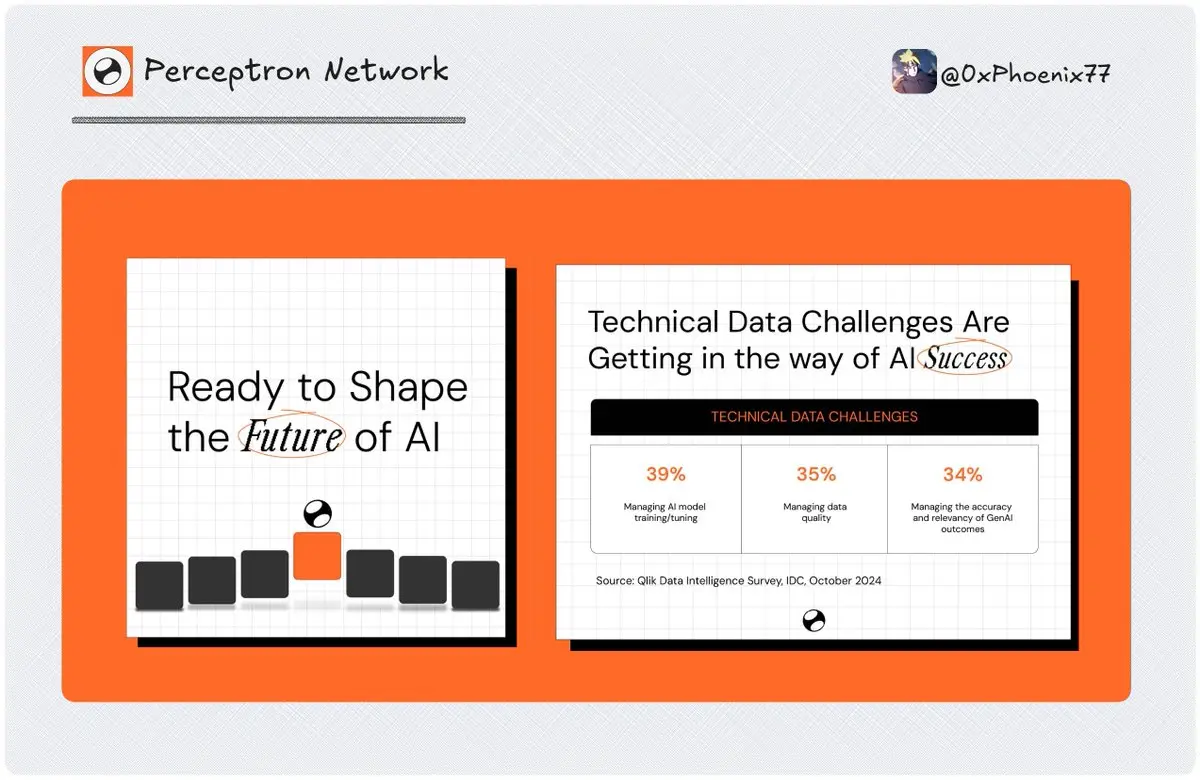 Perceptron Network

@0xPhoenix77

Ready to Shape the Future of AI

Technical Data Challenges Are Getting in the way of AI Success

TECHNICAL DATA CHALLENGES

| 39% | 35% | 34% |
|---|---|---|
| Managing AI model training/tuning | Managing data quality | Managing the accuracy and relevancy of GenAI outcomes |

Source: Qlik Data Intelligence Survey, IDC, October 2024